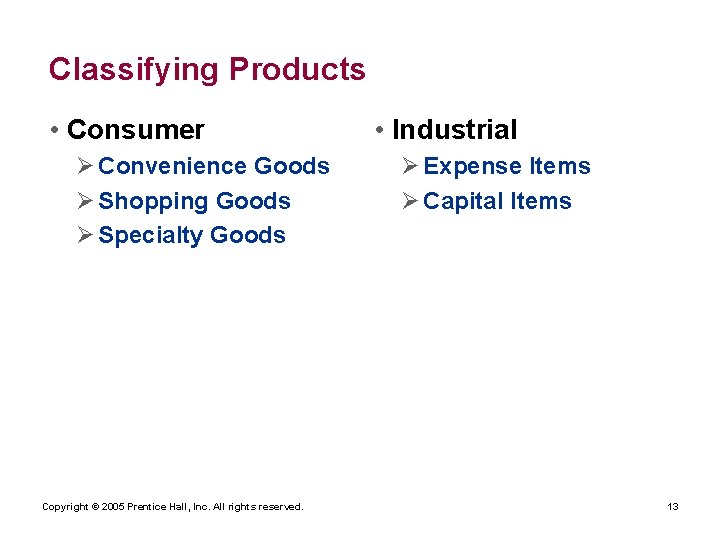 Classifying Products

• Consumer
  ➢ Convenience Goods
  ➢ Shopping Goods
  ➢ Specialty Goods

• Industrial
  ➢ Expense Items
  ➢ Capital Items

Copyright © 2005 Prentice Hall, Inc. All rights reserved.

13